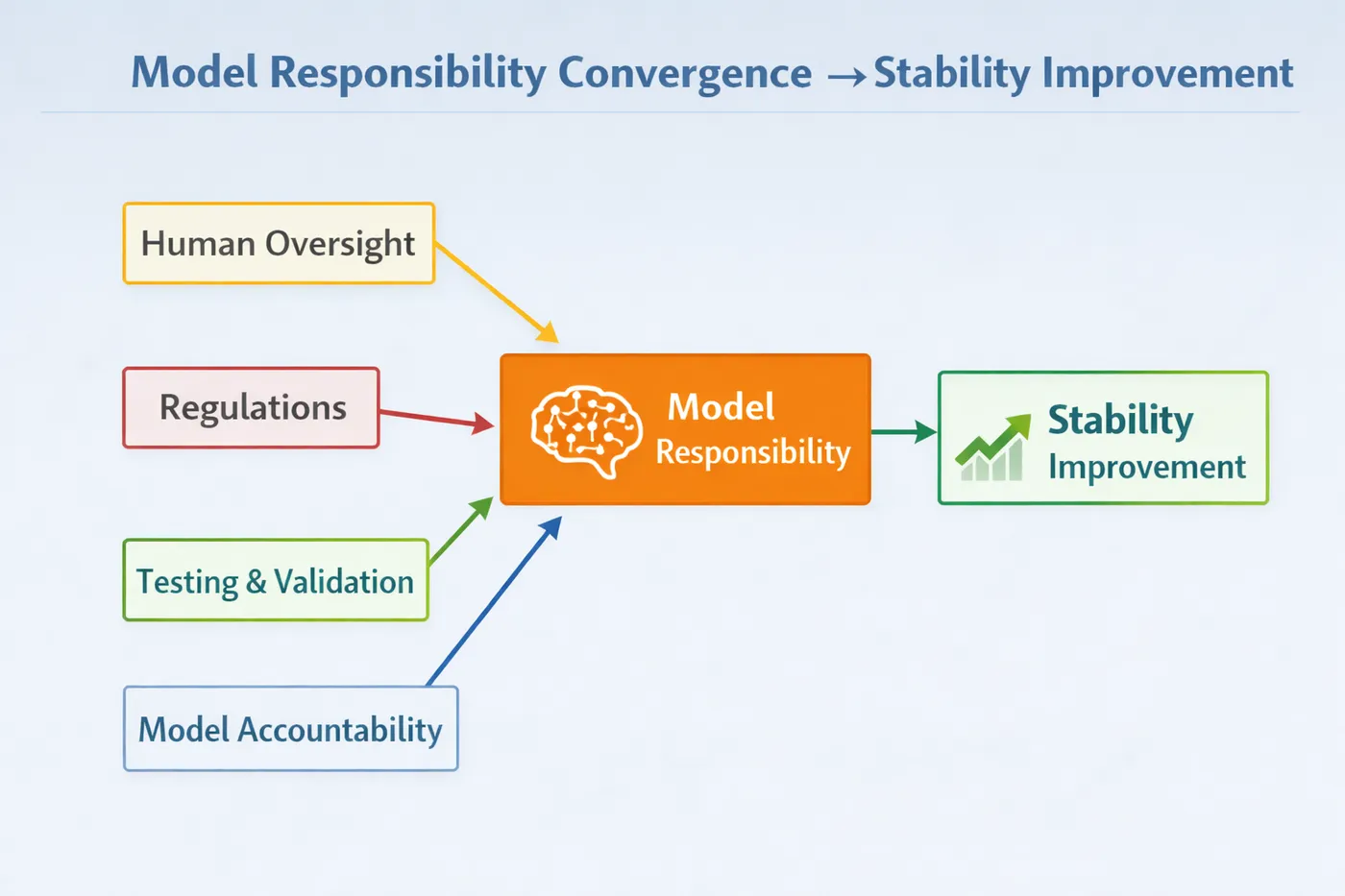 Model Responsibility Convergence → Stability Improvement

Human Oversight

Regulations

Testing & Validation

Model Accountability

Model Responsibility

Stability Improvement